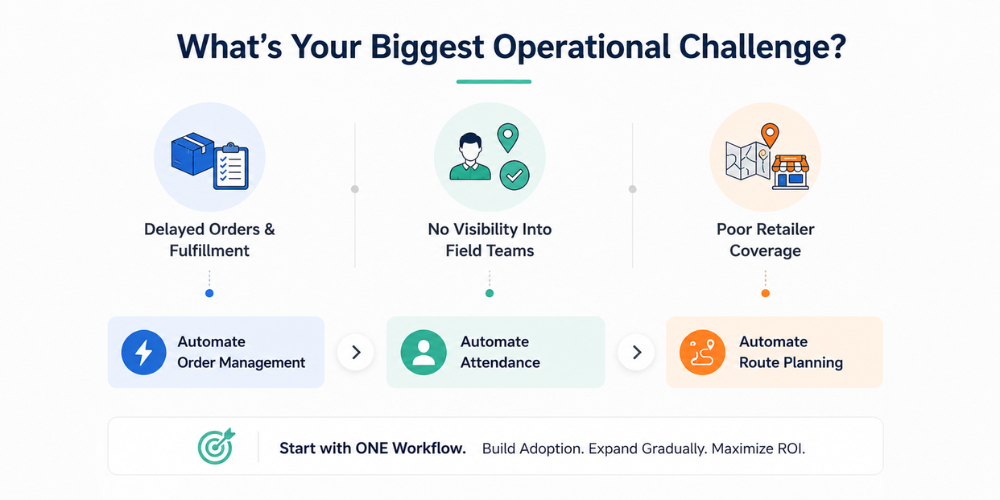 What's Your Biggest Operational Challenge?

Delayed Orders & Fulfillment

No Visibility Into Field Teams

Poor Retailer Coverage

Automate Order Management

Automate Attendance

Automate Route Planning

Start with ONE Workflow. Build Adoption. Expand Gradually. Maximize ROI.